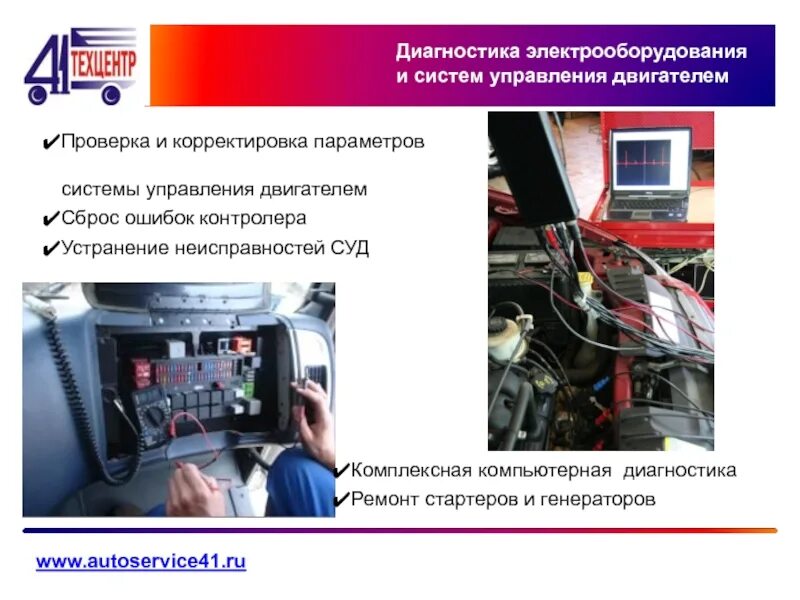 41 ТЕХЦЕНТР

Диагностика электрооборудования и систем управления двигателем

✔Проверка и корректировка параметров системы управления двигателем
✔Сброс ошибок контролера
✔Устранение неисправностей СУД

✔Комплексная компьютерная диагностика
✔Ремонт стартеров и генераторов

www.autoservice41.ru